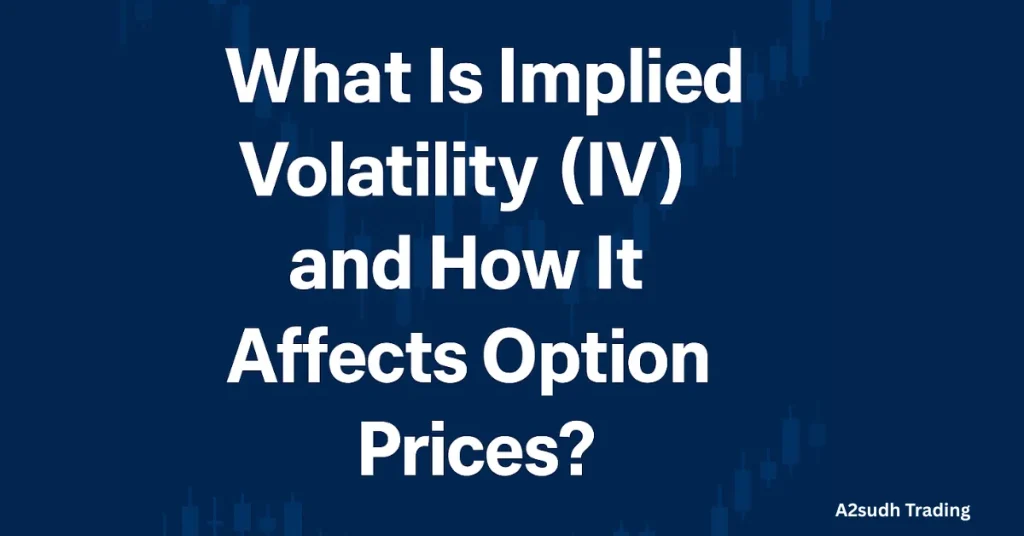 What Is Implied Volatility (IV) and How It Affects Option Prices?

A2sudh Trading